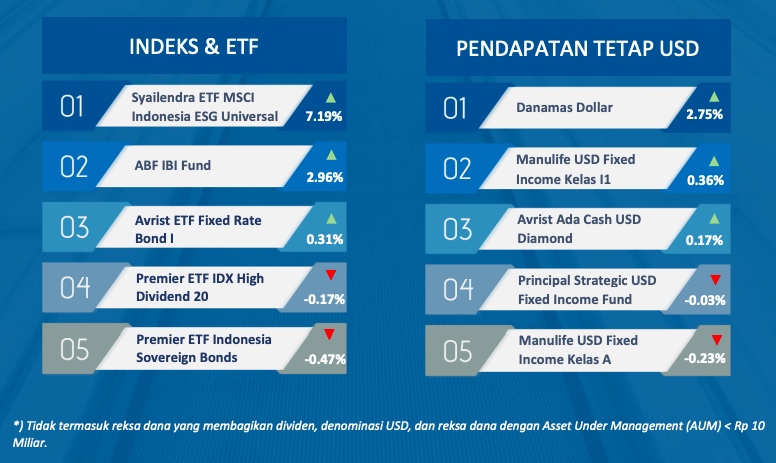 INDEKS & ETF

01 Syailendra ETF MSCI Indonesia ESG Universal 7.19%

02 ABF IBI Fund 2.96%

03 Avrist ETF Fixed Rate Bond I 0.31%

04 Premier ETF IDX High Dividend 20 -0.17%

05 Premier ETF Indonesia Sovereign Bonds -0.47%

PENDAPATAN TETAP USD

01 Danamas Dollar 2.75%

02 Manulife USD Fixed Income Kelas I1 0.36%

03 Avrist Ada Cash USD Diamond 0.17%

04 Principal Strategic USD Fixed Income Fund -0.03%

05 Manulife USD Fixed Income Kelas A -0.23%

*) Tidak termasuk reksa dana yang membagikan dividen, denominasi USD, dan reksa dana dengan Asset Under Management (AUM) < Rp 10 Miliar.